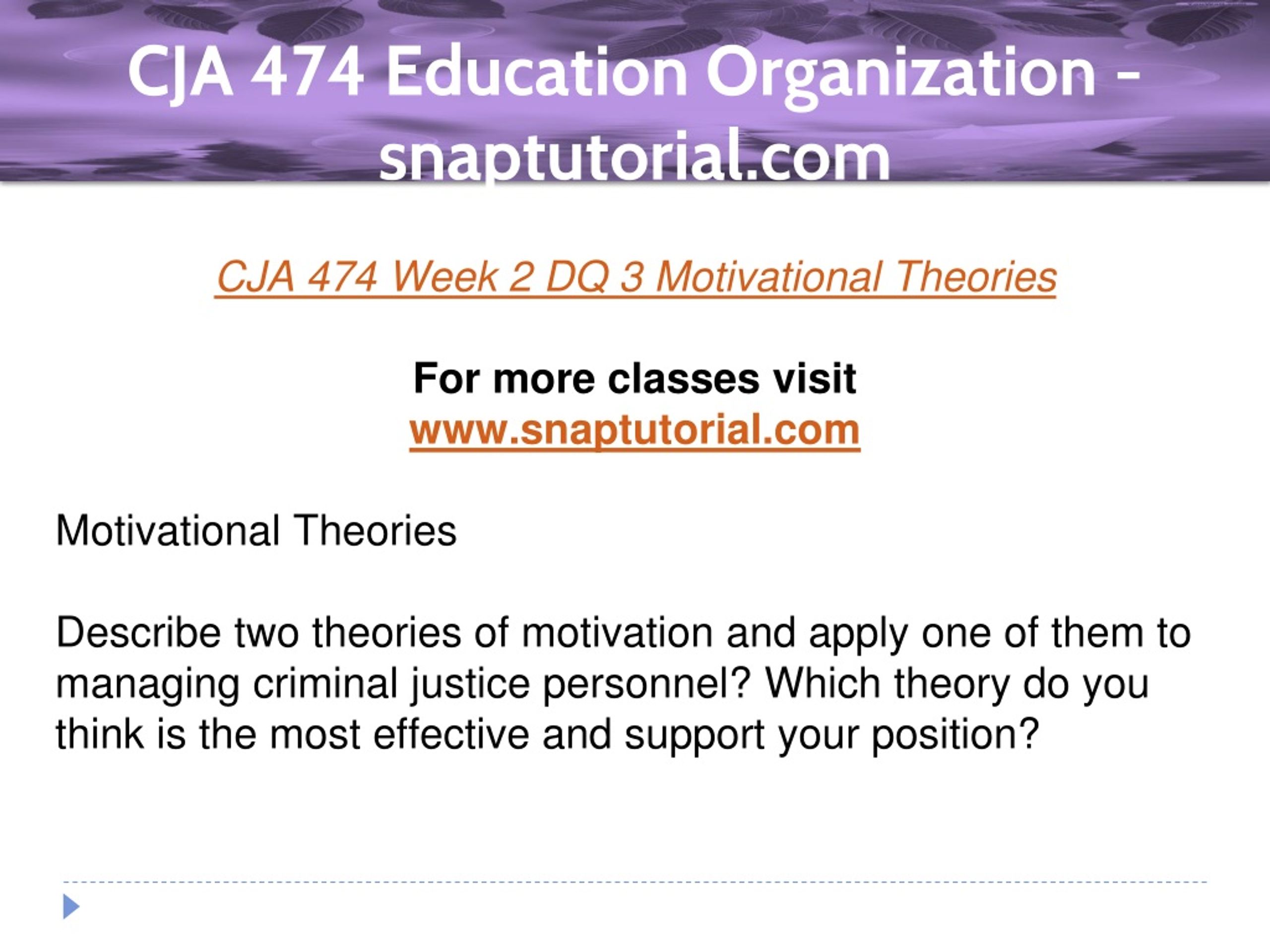 CJA 474 Education Organization - snaptutorial.com

CJA 474 Week 2 DQ 3 Motivational Theories

For more classes visit
www.snaptutorial.com

Motivational Theories

Describe two theories of motivation and apply one of them to managing criminal justice personnel? Which theory do you think is the most effective and support your position?